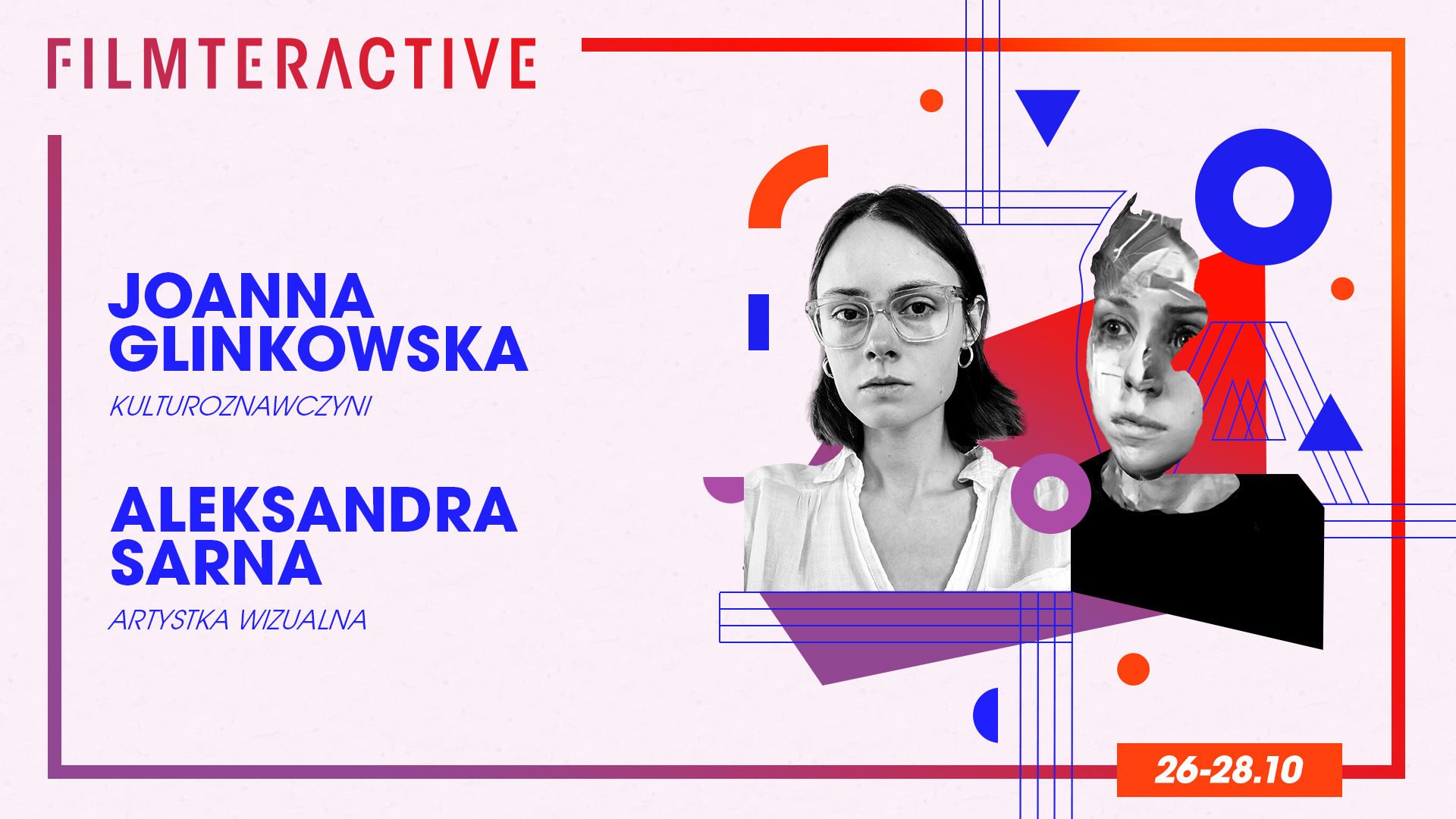 FILMTERACTIVE

JOANNA GLINKOWSKA

KULTUROZNAWCZYNI

ALEKSANDRA SARNA

ARTYSTKA WIZUALNA

26-28.10